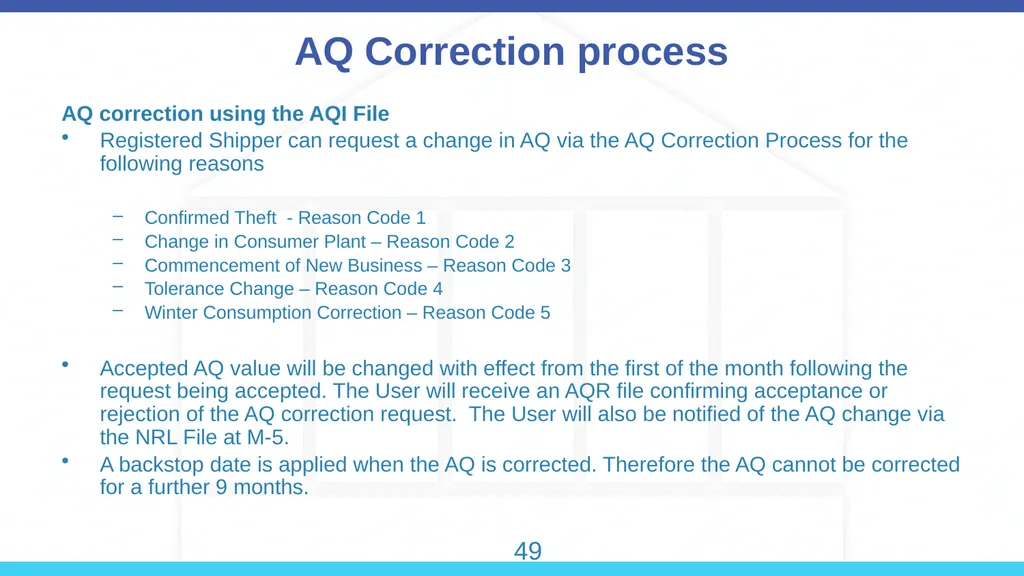 AQ Correction process

AQ correction using the AQI File

• Registered Shipper can request a change in AQ via the AQ Correction Process for the following reasons

– Confirmed Theft - Reason Code 1
– Change in Consumer Plant – Reason Code 2
– Commencement of New Business – Reason Code 3
– Tolerance Change – Reason Code 4
– Winter Consumption Correction – Reason Code 5

• Accepted AQ value will be changed with effect from the first of the month following the request being accepted. The User will receive an AQR file confirming acceptance or rejection of the AQ correction request. The User will also be notified of the AQ change via the NRL File at M-5.

• A backstop date is applied when the AQ is corrected. Therefore the AQ cannot be corrected for a further 9 months.

49